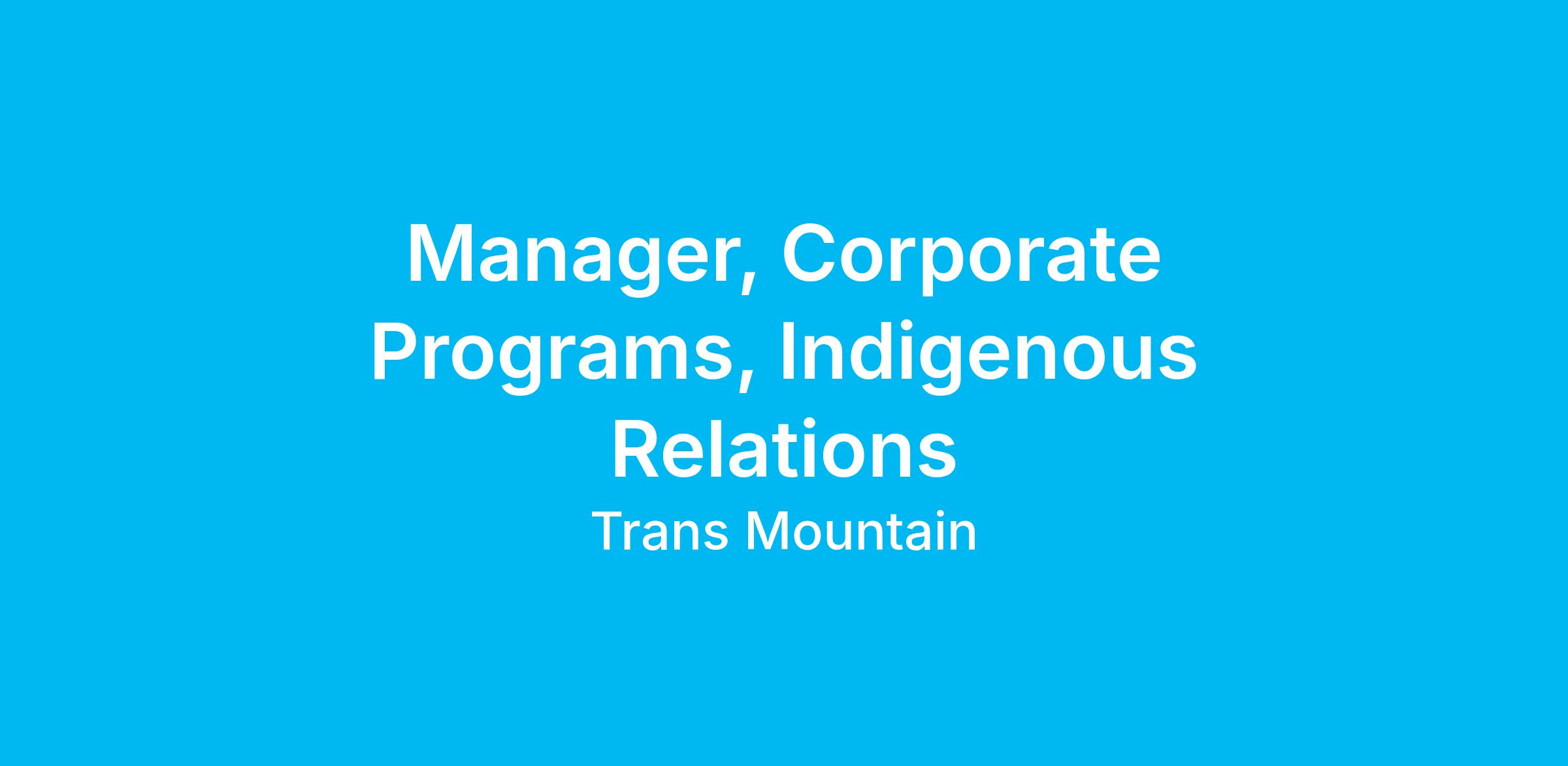 Manager, Corporate Programs, Indigenous Relations

Trans Mountain